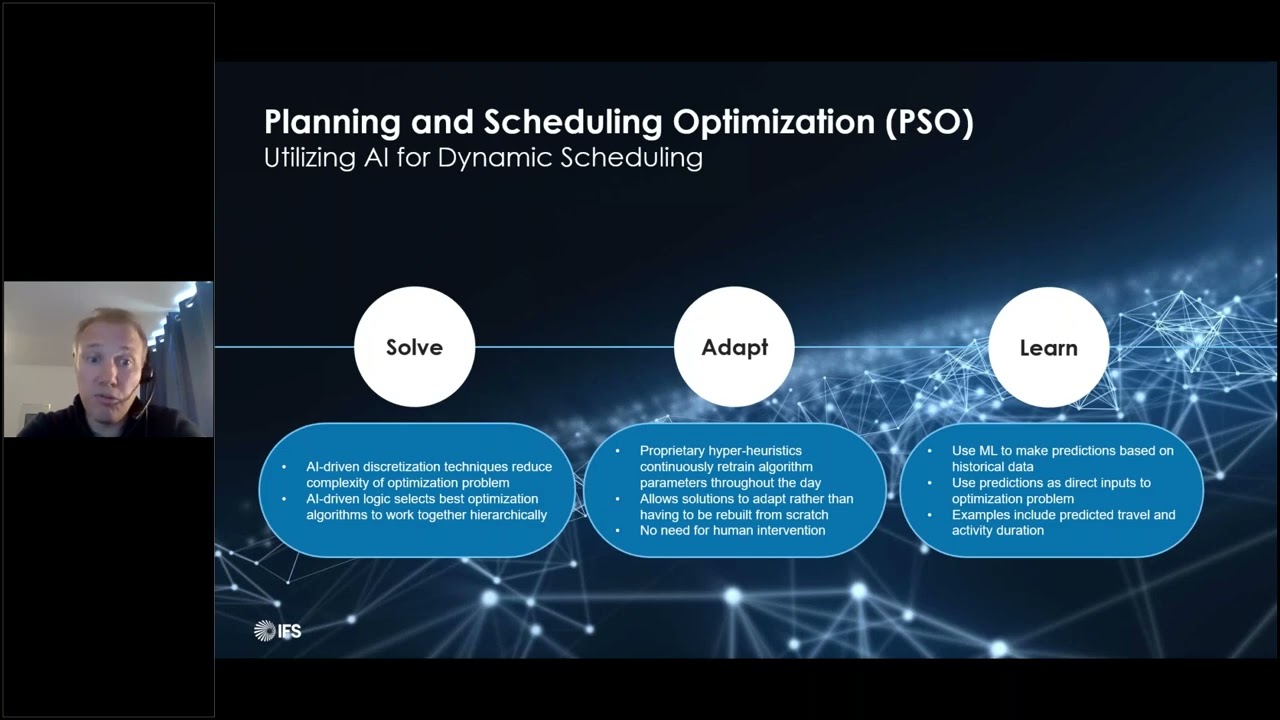 Planning and Scheduling Optimization (PSO)
Utilizing AI for Dynamic Scheduling

Solve

Adapt

Learn

• AI-driven discretization techniques reduce complexity of optimization problem
• AI-driven logic selects best optimization algorithms to work together hierarchically

• Proprietary hyper-heuristics continuously retrain algorithm parameters throughout the day
• Allows solutions to adapt rather than having to be rebuilt from scratch
• No need for human intervention

• Use ML to make predictions based on historical data
• Use predictions as direct inputs to optimization problem
• Examples include predicted travel and activity duration

IFS